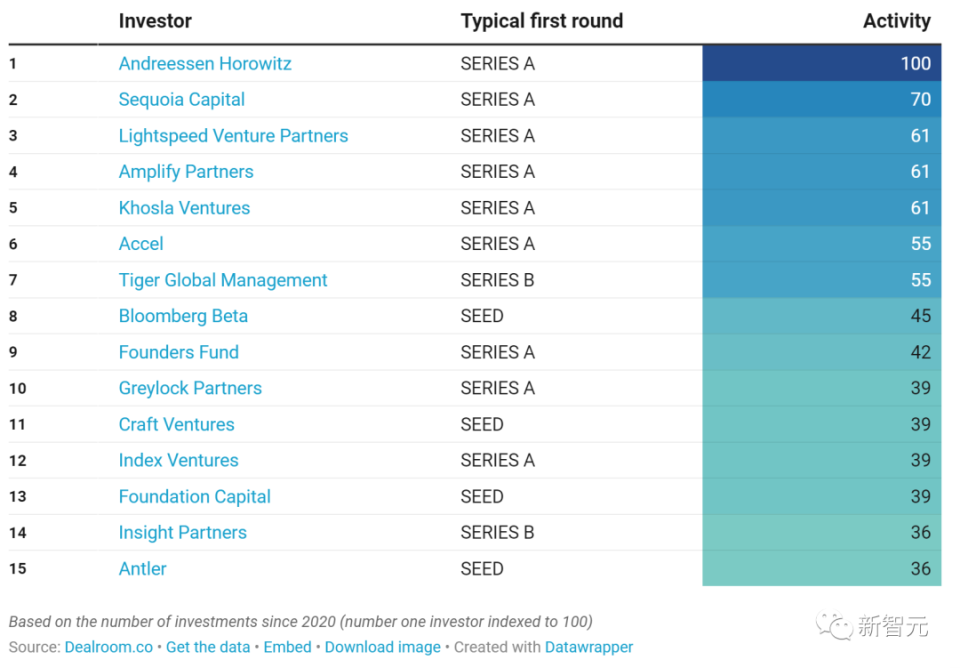 |  | Investor | Typical first round | Activity |
|---|---|---|---|
| 1 | Andreessen Horowitz | SERIES A | 100 |
| 2 | Sequoia Capital | SERIES A | 70 |
| 3 | Lightspeed Venture Partners | SERIES A | 61 |
| 4 | Amplify Partners | SERIES A | 61 |
| 5 | Khosla Ventures | SERIES A | 61 |
| 6 | Accel | SERIES A | 55 |
| 7 | Tiger Global Management | SERIES B | 55 |
| 8 | Bloomberg Beta | SEED | 45 |
| 9 | Founders Fund | SERIES A | 42 |
| 10 | Greylock Partners | SERIES A | 39 |
| 11 | Craft Ventures | SEED | 39 |
| 12 | Index Ventures | SERIES A | 39 |
| 13 | Foundation Capital | SEED | 39 |
| 14 | Insight Partners | SERIES B | 36 |
| 15 | Antler | SEED | 36 |

Based on the number of investments since 2020 (number one investor indexed to 100)

Source: Dealroom.co • Get the data • Embed • Download image • Created with Datawrapper

新智元